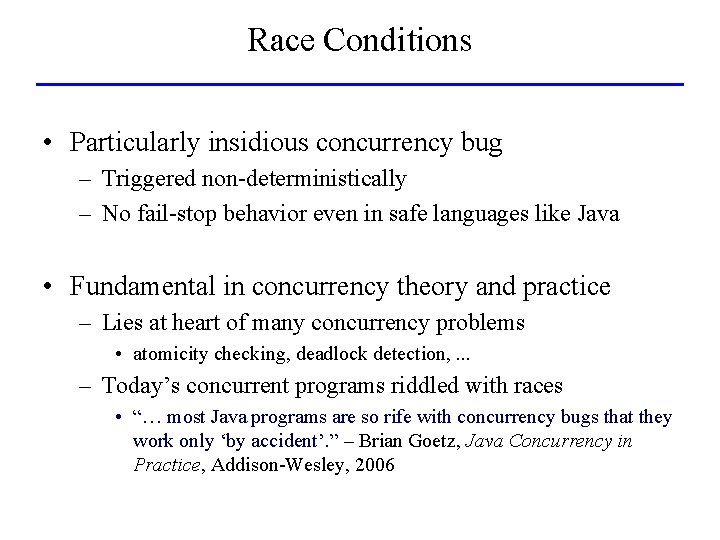 Race Conditions

• Particularly insidious concurrency bug
  – Triggered non-deterministically
  – No fail-stop behavior even in safe languages like Java

• Fundamental in concurrency theory and practice
  – Lies at heart of many concurrency problems
    • atomicity checking, deadlock detection, ...
  – Today’s concurrent programs riddled with races
    • “… most Java programs are so rife with concurrency bugs that they work only ‘by accident’.” – Brian Goetz, Java Concurrency in Practice, Addison-Wesley, 2006